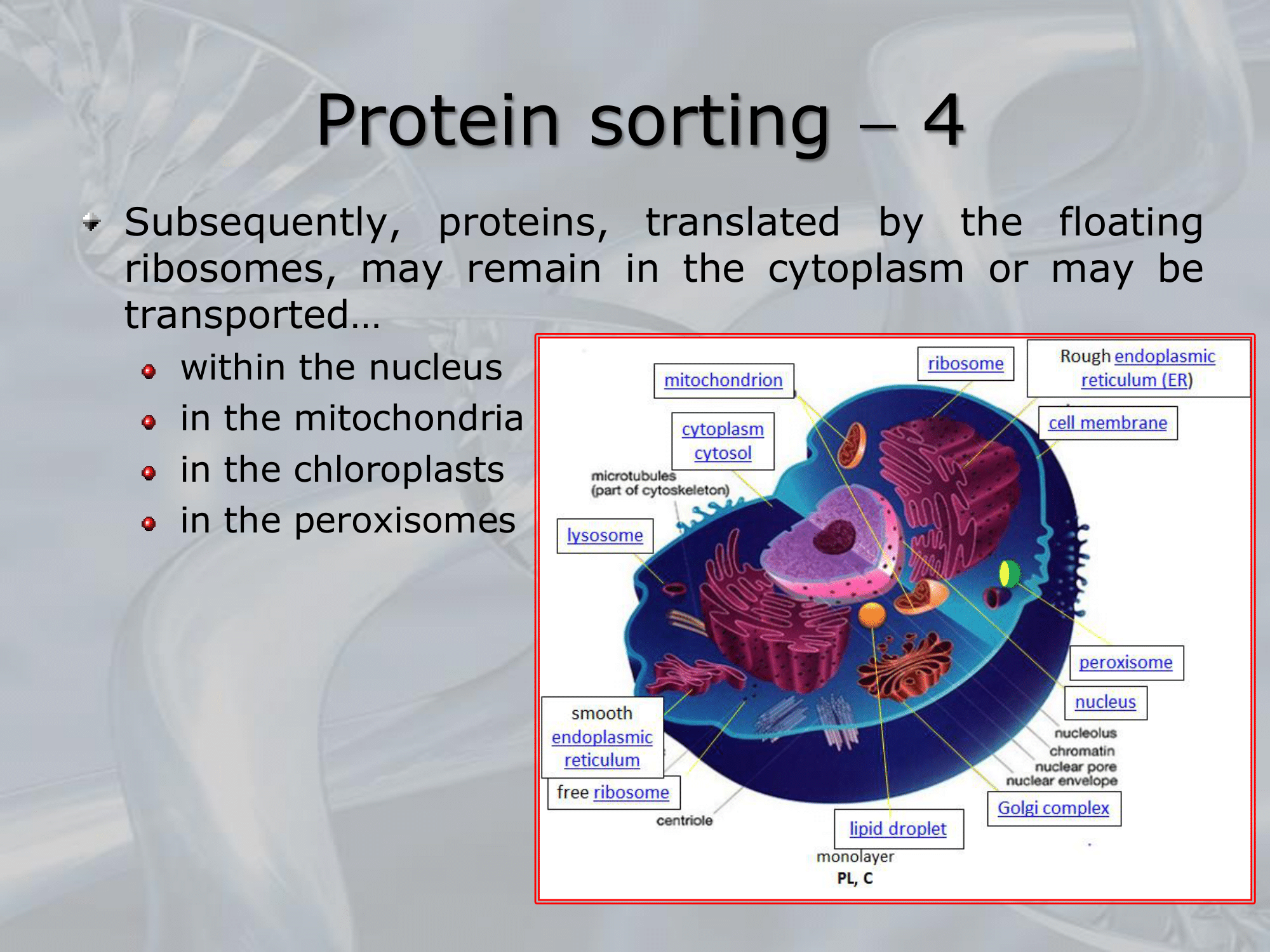 Protein sorting – 4

Subsequently, proteins, translated by the floating ribosomes, may remain in the cytoplasm or may be transported…

within the nucleus

in the mitochondria

in the chloroplasts

in the peroxisomes

mitochondrion

ribosome

Rough endoplasmic reticulum (ER)

cytoplasm cytosol

cell membrane

microtubules (part of cytoskeleton)

lysosome

peroxisome

nucleus

nucleolus

chromatin

nuclear pore

nuclear envelope

smooth endoplasmic reticulum

free ribosome

centriole

Golgi complex

lipid droplet

monolayer

PL, C